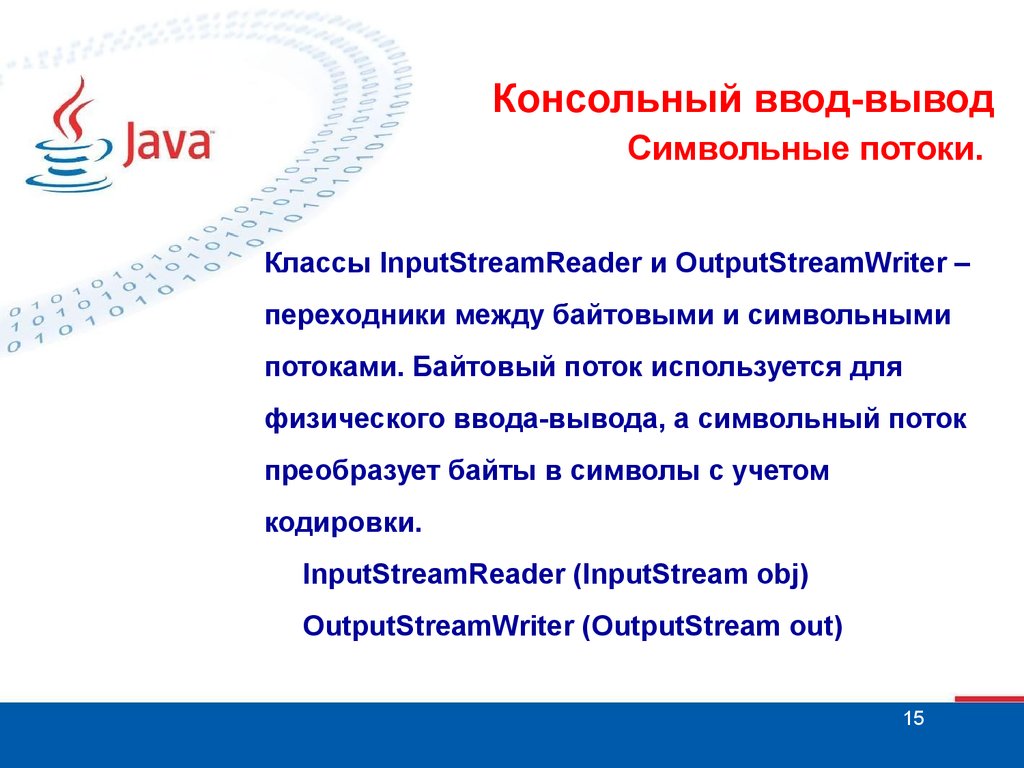 Java

Консольный ввод-вывод

Символьные потоки.

Классы InputStreamReader и OutputStreamWriter – переходники между байтовыми и символьными потоками. Байтовый поток используется для физического ввода-вывода, а символьный поток преобразует байты в символы с учетом кодировки.

InputStreamReader (InputStream obj)

OutputStreamWriter (OutputStream out)

15